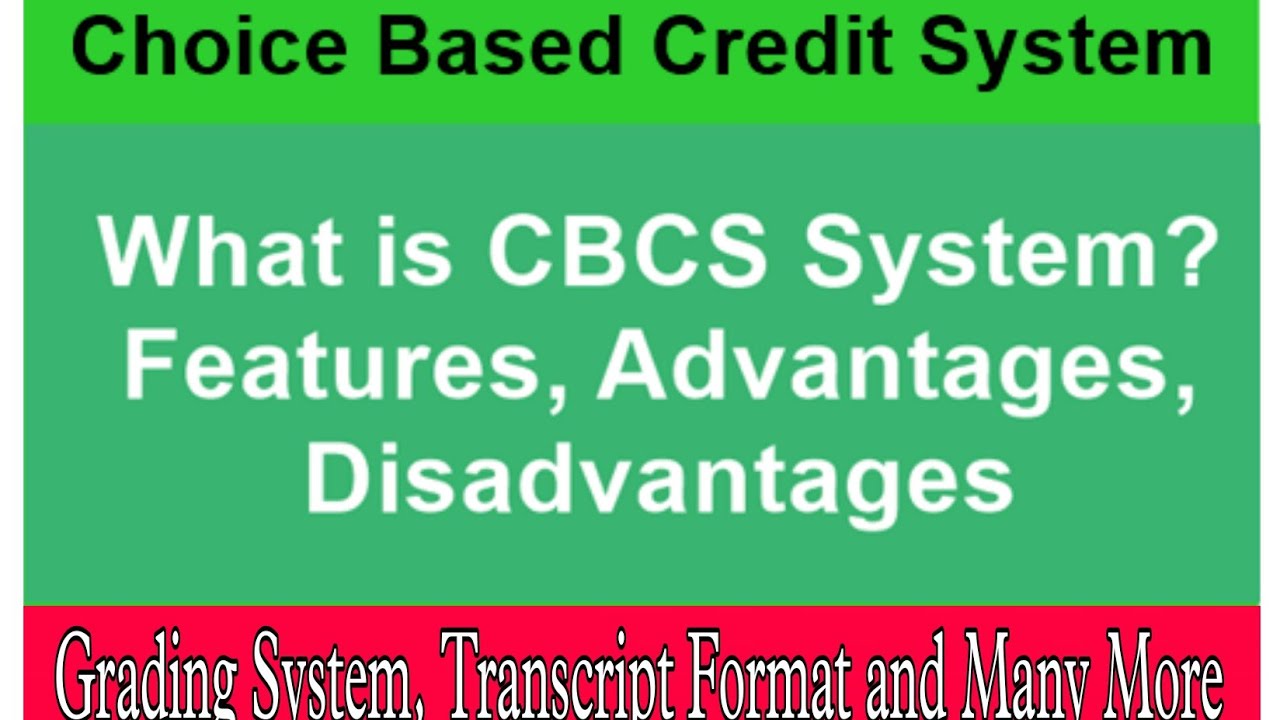 Choice Based Credit System

What is CBCS System? Features, Advantages, Disadvantages

Grading System, Transcript Format and Many More